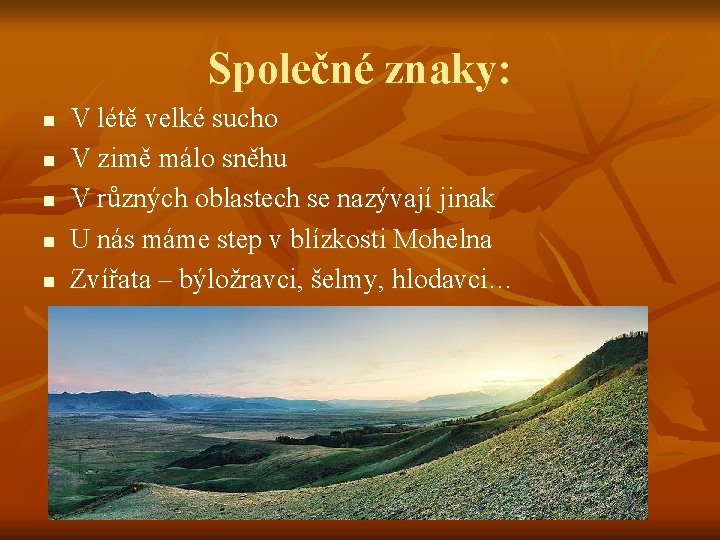 Společné znaky:

• V létě velké sucho
• V zimě málo sněhu
• V různých oblastech se nazývají jinak
• U nás máme step v blízkosti Mohelna
• Zvířata – býložravci, šelmy, hlodavci...